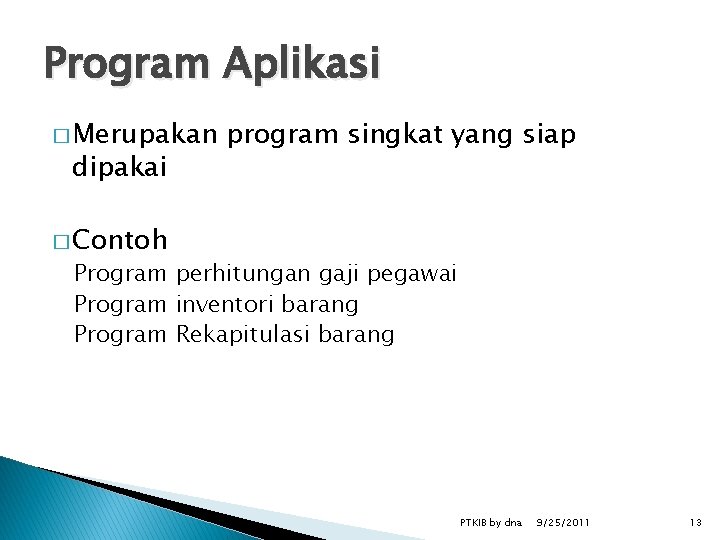 Program Aplikasi

□ Merupakan program singkat yang siap dipakai

□ Contoh
Program perhitungan gaji pegawai
Program inventori barang
Program Rekapitulasi barang

PTKIB by dna 9/25/2011 13